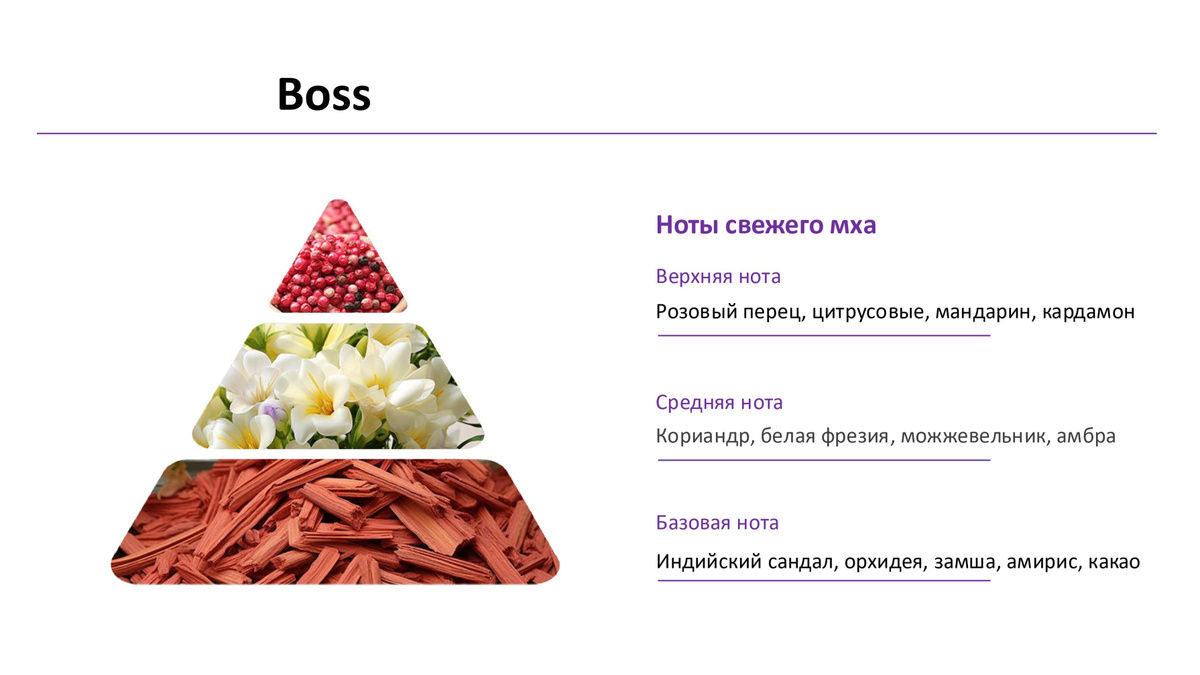 Boss

Ноты свежего мха

Верхняя нота

Розовый перец, цитрусовые, мандарин, кардамон

Средняя нота

Кориандр, белая фрезия, можжевельник, амбра

Базовая нота

Индийский сандал, орхидея, замша, амирис, какао